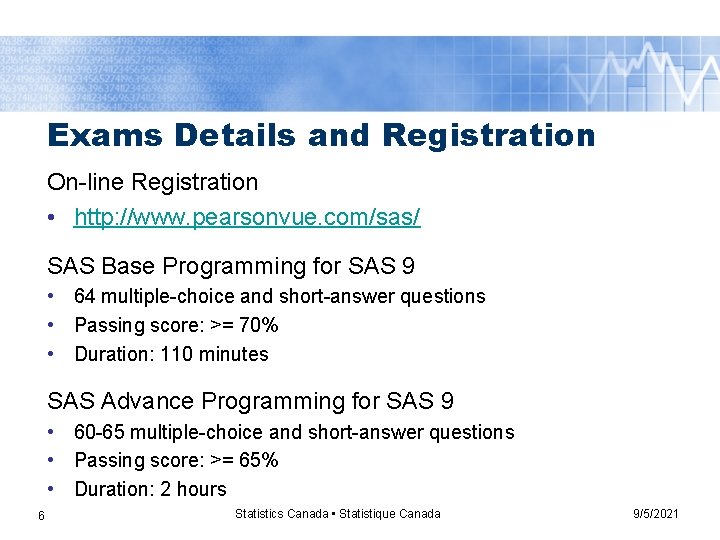 Exams Details and Registration

On-line Registration

• http://www.pearsonvue.com/sas/

SAS Base Programming for SAS 9

• 64 multiple-choice and short-answer questions
• Passing score: >= 70%
• Duration: 110 minutes

SAS Advance Programming for SAS 9

• 60-65 multiple-choice and short-answer questions
• Passing score: >= 65%
• Duration: 2 hours

6 Statistics Canada • Statistique Canada 9/5/2021